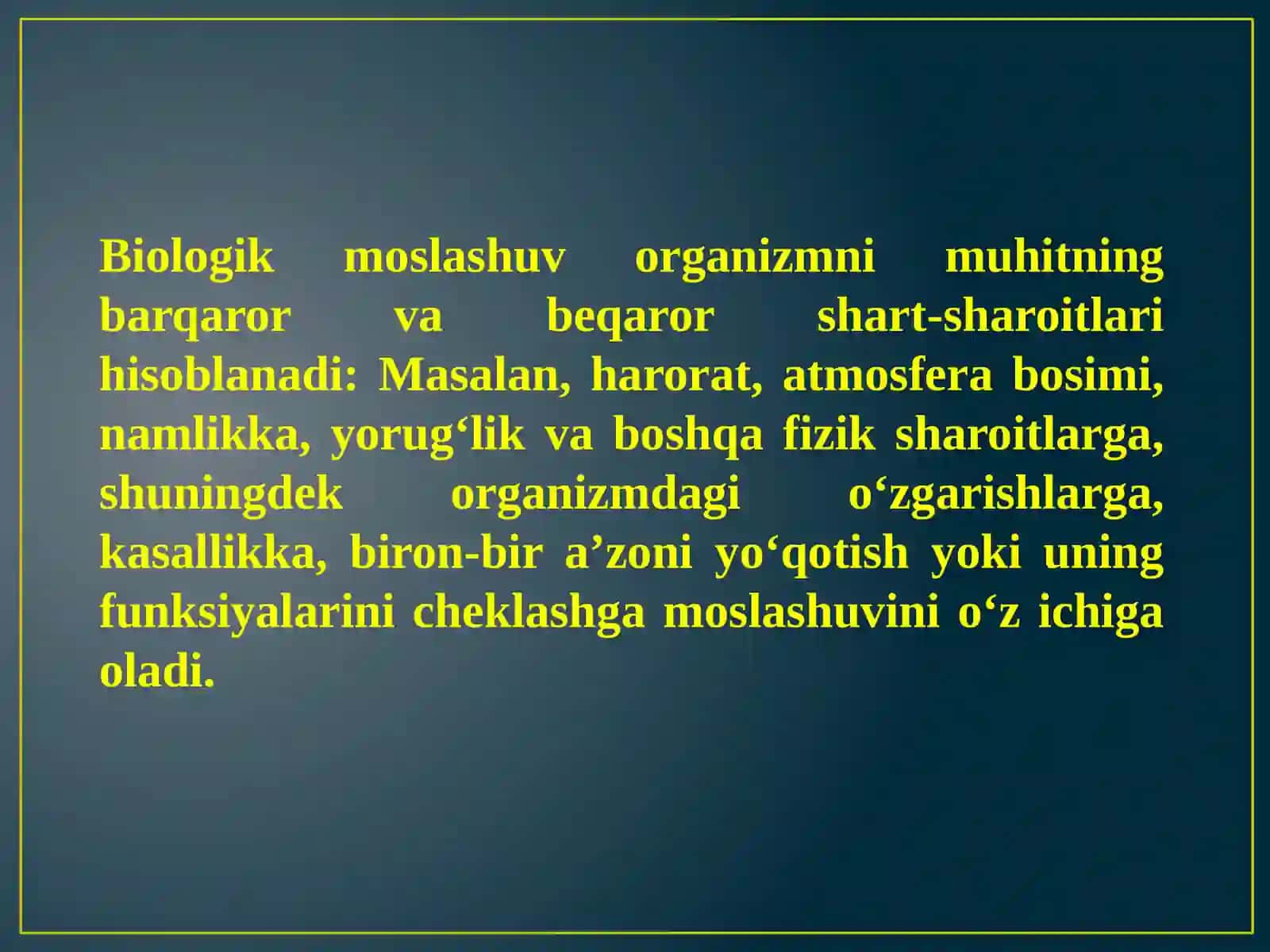 Biologik moslashuv organizmni muhitning barqaror va beqaror shart-sharoitlari hisoblanadi: Masalan, harorat, atmosfera bosimi, namlikka, yorug‘lik va boshqa fizik sharoitlarga, shuningdek organizmdagi o‘zgarishlarga, kasallikka, biron-bir a’zoni yo‘qotish yoki uning funksiyalarini cheklashga moslashuvini o‘z ichiga oladi.